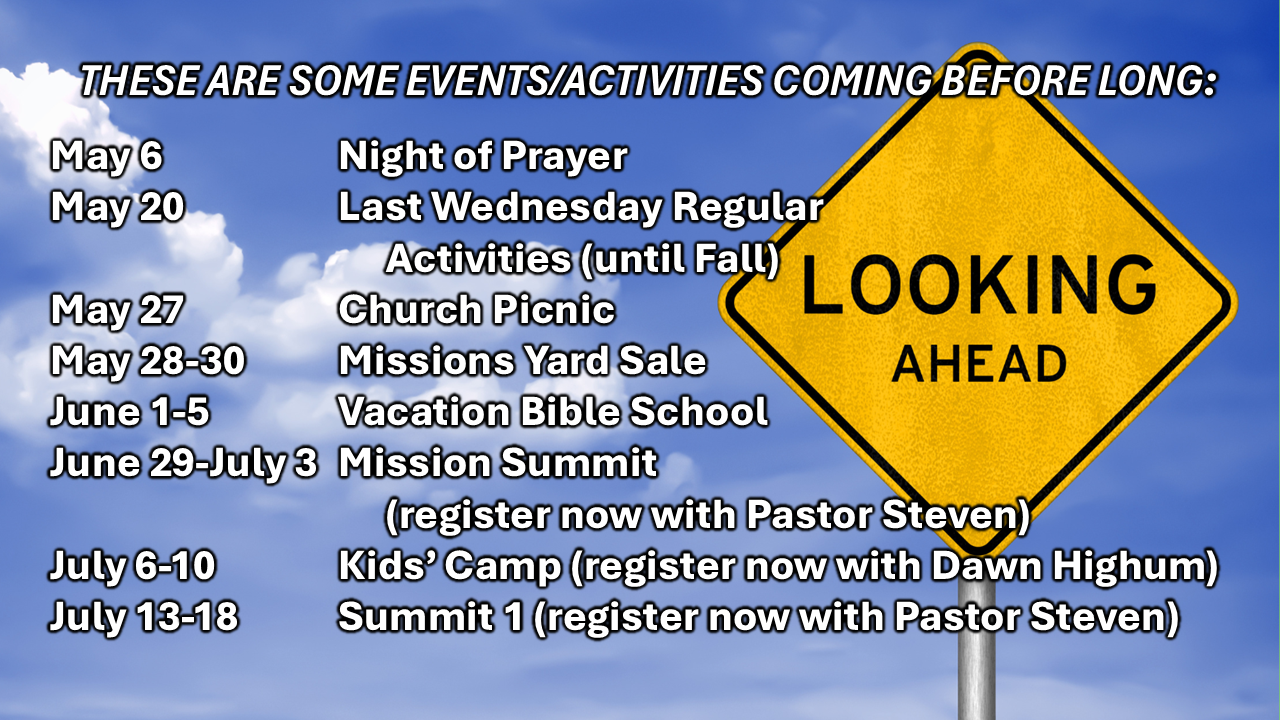 THESE ARE SOME EVENTS/ACTIVITIES COMING BEFORE LONG:

May 6 Night of Prayer
May 20 Last Wednesday Regular Activities (until Fall)
May 27 Church Picnic
May 28-30 Missions Yard Sale
June 1-5 Vacation Bible School
June 29-July 3 Mission Summit (register now with Pastor Steven)
July 6-10 Kids' Camp (register now with Dawn Highum)
July 13-18 Summit 1 (register now with Pastor Steven)

LOOKING
AHEAD